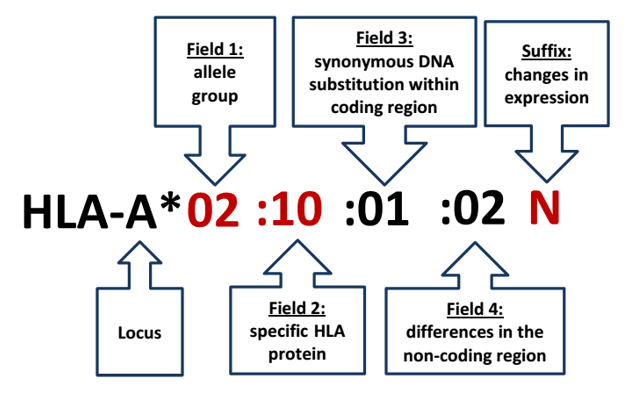 Field 1:
allele group

Field 3:
synonymous DNA substitution within coding region

Suffix:
changes in expression

HLA-A*02 :10 :01 :02 N

Locus

Field 2:
specific HLA protein

Field 4:
differences in the non-coding region